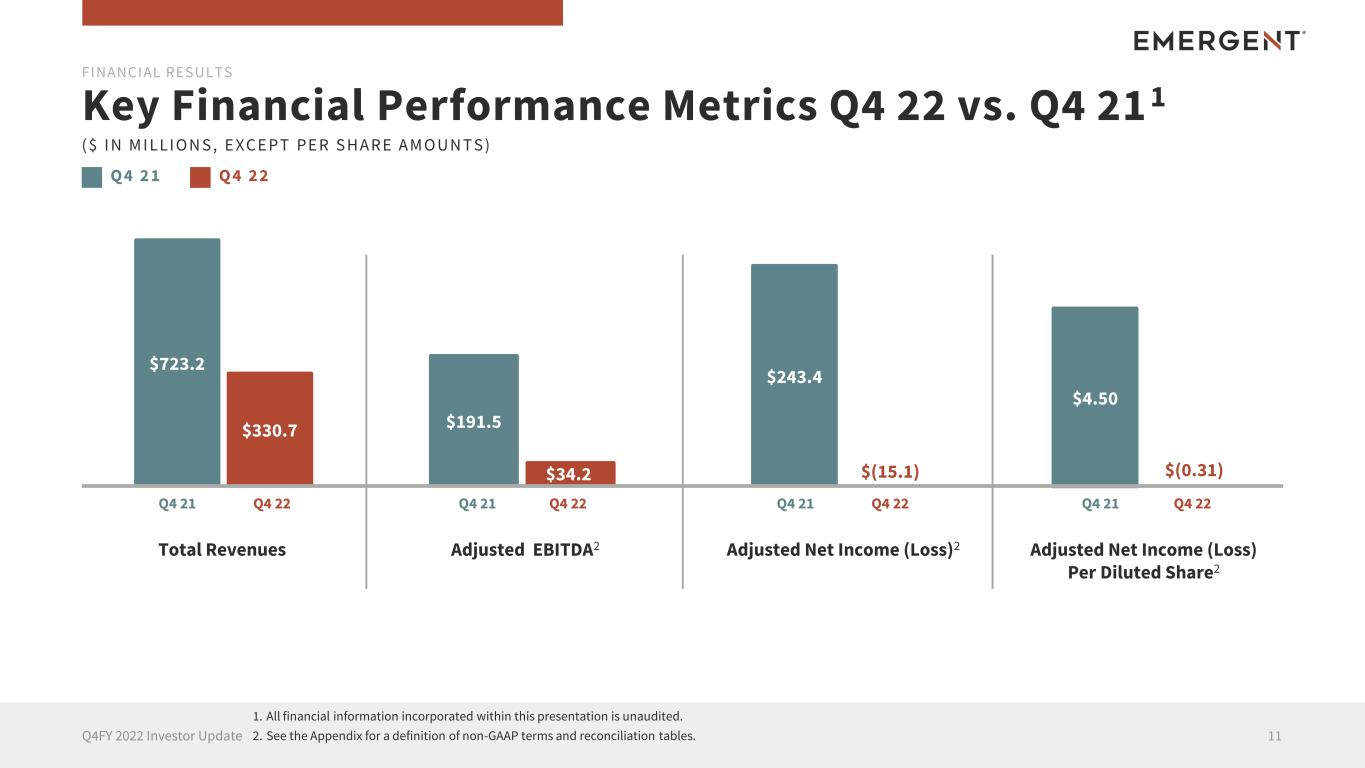 EMERGENT

FINANCIAL RESULTS

Key Financial Performance Metrics Q4 22 vs. Q4 21$^1$

($ IN MILLIONS, EXCEPT PER SHARE AMOUNTS)

Q4 21 Q4 22

$723.2

$330.7

Q4 21 Q4 22

Total Revenues

$191.5

$34.2

Q4 21 Q4 22

Adjusted EBITDA$^2$

$243.4

$(15.1)

Q4 21 Q4 22

Adjusted Net Income (Loss)$^2$

$4.50

$(0.31)

Q4 21 Q4 22

Adjusted Net Income (Loss) Per Diluted Share$^2$

Q4FY 2022 Investor Update

1. All financial information incorporated within this presentation is unaudited.
2. See the Appendix for a definition of non-GAAP terms and reconciliation tables.

11